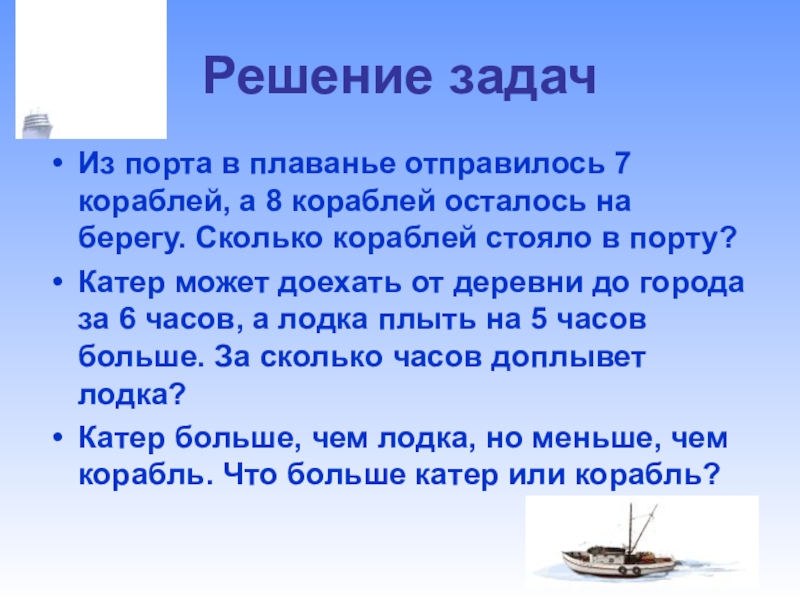 Решение задач

• Из порта в плаванье отправилось 7 кораблей, а 8 кораблей осталось на берегу. Сколько кораблей стояло в порту?

• Катер может доехать от деревни до города за 6 часов, а лодка плыть на 5 часов больше. За сколько часов доплывет лодка?

• Катер больше, чем лодка, но меньше, чем корабль. Что больше катер или корабль?